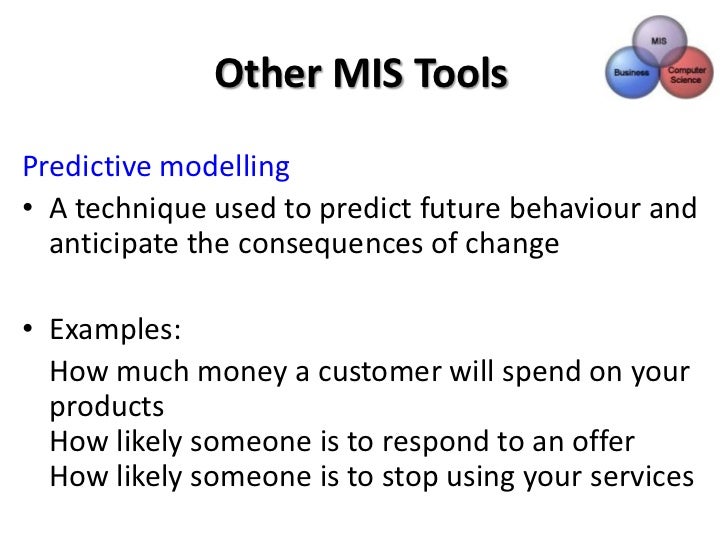 Other MIS Tools

MIS
Business
Computer Science

Predictive modelling

• A technique used to predict future behaviour and anticipate the consequences of change

• Examples:

How much money a customer will spend on your products
How likely someone is to respond to an offer
How likely someone is to stop using your services